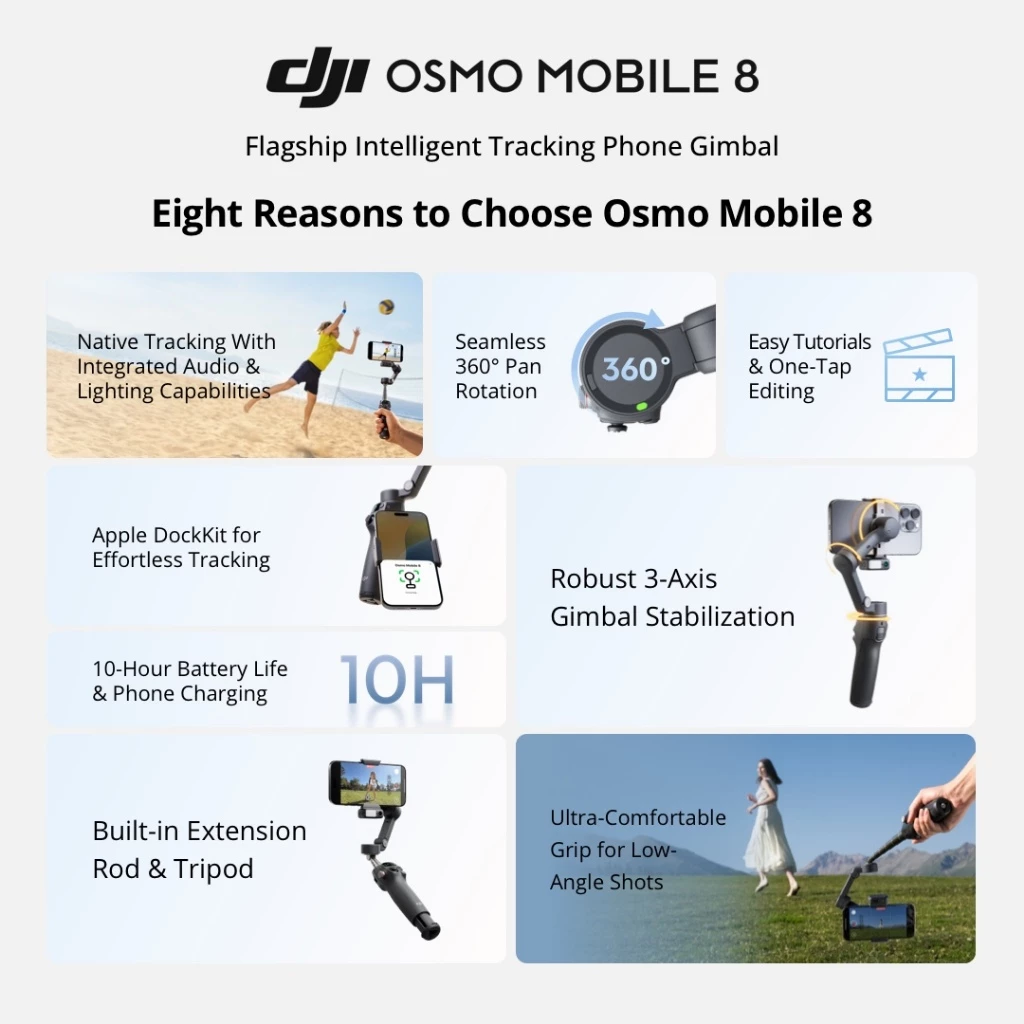 dji OSMO MOBILE 8

Flagship Intelligent Tracking Phone Gimbal

Eight Reasons to Choose Osmo Mobile 8

Native Tracking With Integrated Audio & Lighting Capabilities

Seamless 360° Pan Rotation

360°

Easy Tutorials & One-Tap Editing

Apple DockKit for Effortless Tracking

10-Hour Battery Life & Phone Charging

10H

Robust 3-Axis Gimbal Stabilization

Built-in Extension Rod & Tripod

Ultra-Comfortable Grip for Low-Angle Shots